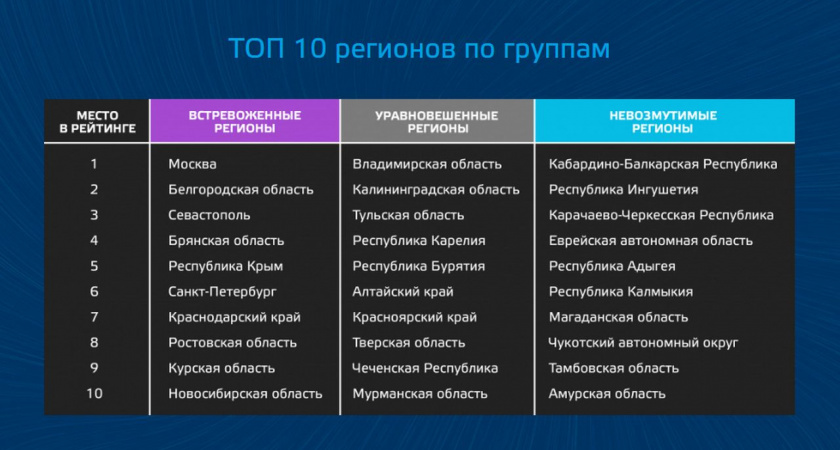 ТОП 10 регионов по группам

| МЕСТО В РЕЙТИНГЕ | ВСТРЕВОЖЕННЫЕ РЕГИОНЫ | УРАВНОВЕШЕННЫЕ РЕГИОНЫ | НЕВОЗМУТИМЫЕ РЕГИОНЫ |
|---|---|---|---|
| 1 | Москва | Владимирская область | Кабардино-Балкарская Республика |
| 2 | Белгородская область | Калининградская область | Республика Ингушетия |
| 3 | Севастополь | Тульская область | Карачаево-Черкесская Республика |
| 4 | Брянская область | Республика Карелия | Еврейская автономная область |
| 5 | Республика Крым | Республика Бурятия | Республика Адыгея |
| 6 | Санкт-Петербург | Алтайский край | Республика Калмыкия |
| 7 | Краснодарский край | Красноярский край | Магаданская область |
| 8 | Ростовская область | Тверская область | Чукотский автономный округ |
| 9 | Курская область | Чеченская Республика | Тамбовская область |
| 10 | Новосибирская область | Мурманская область | Амурская область |